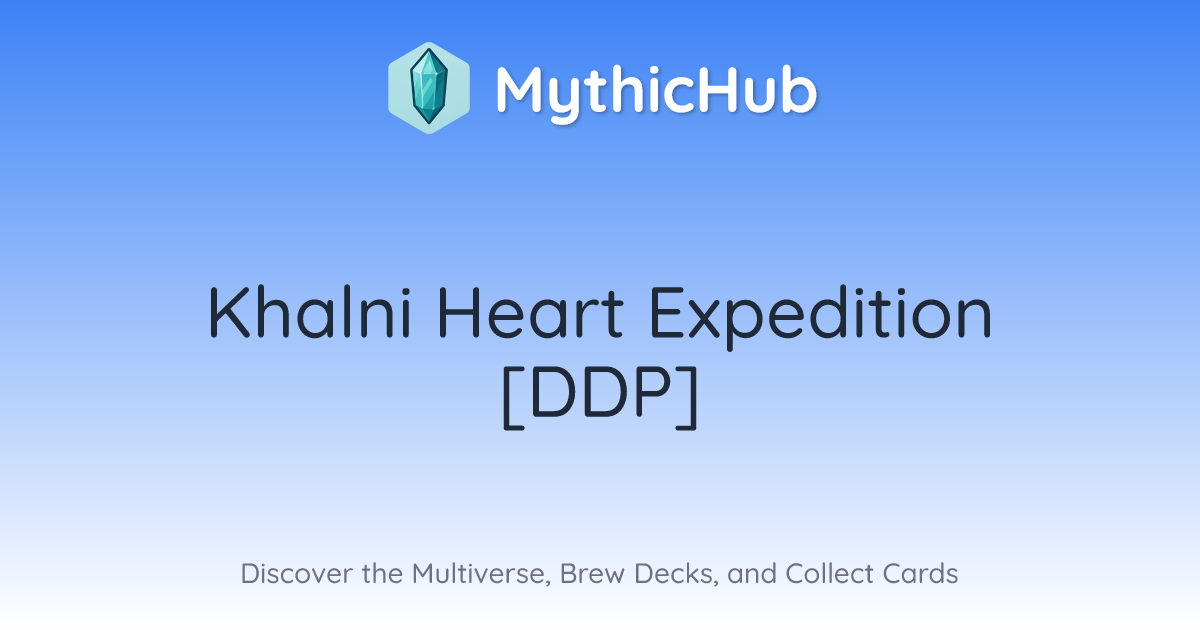 MythicHub

Khalni Heart Expedition [DDP]

Discover the Multiverse, Brew Decks, and Collect Cards